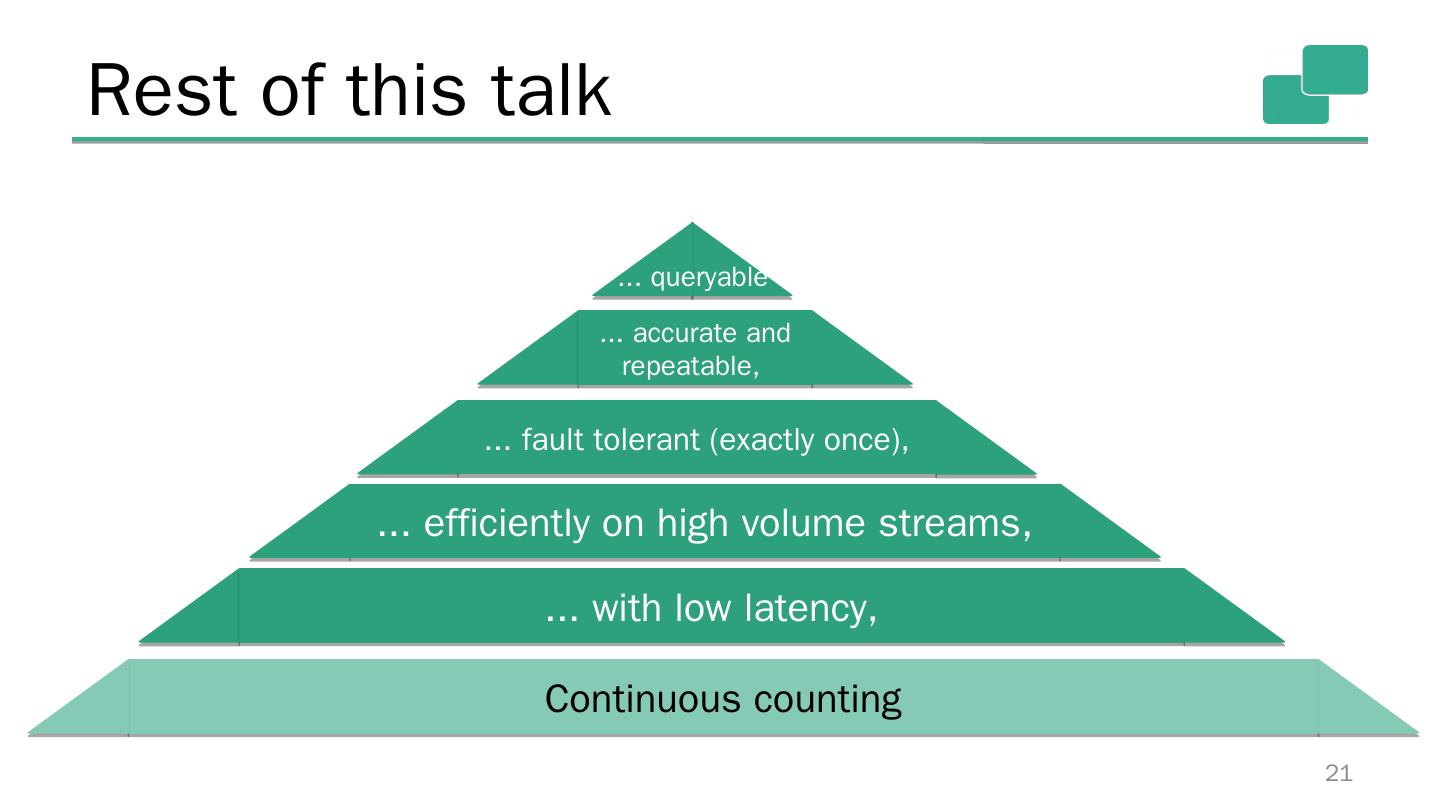 Rest of this talk

... queryable

... accurate and repeatable,

... fault tolerant (exactly once),

... efficiently on high volume streams,

... with low latency,

Continuous counting

21